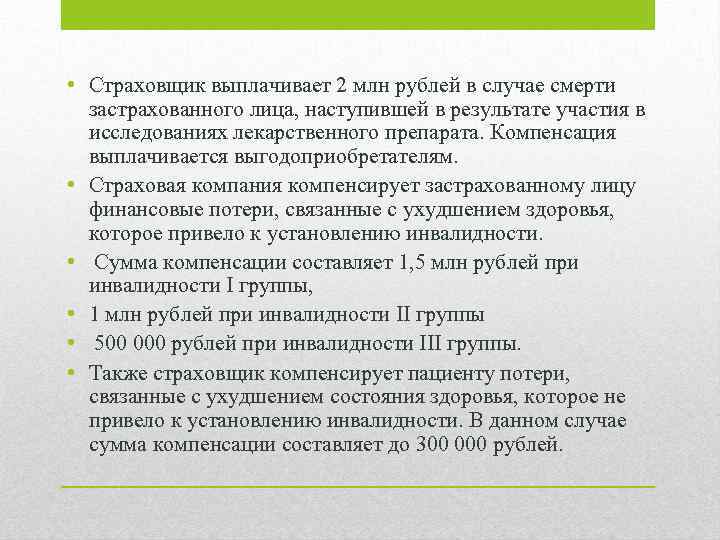 • Страховщик выплачивает 2 млн рублей в случае смерти застрахованного лица, наступившей в результате участия в исследованиях лекарственного препарата. Компенсация выплачивается выгодоприобретателям.

• Страховая компания компенсирует застрахованному лицу финансовые потери, связанные с ухудшением здоровья, которое привело к установлению инвалидности.

• Сумма компенсации составляет 1,5 млн рублей при инвалидности I группы,

• 1 млн рублей при инвалидности II группы

• 500 000 рублей при инвалидности III группы.

• Также страховщик компенсирует пациенту потери, связанные с ухудшением состояния здоровья, которое не привело к установлению инвалидности. В данном случае сумма компенсации составляет до 300 000 рублей.